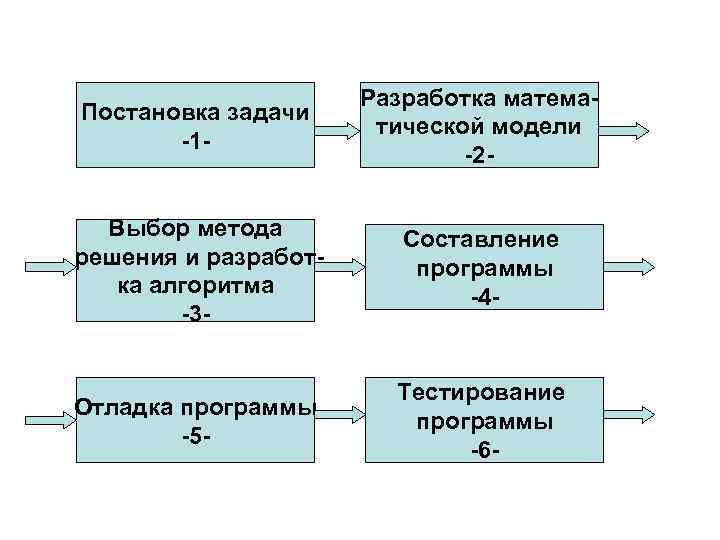 Постановка задачи
-1-

Разработка математической модели
-2-

Выбор метода решения и разработка алгоритма
-3-

Составление программы
-4-

Отладка программы
-5-

Тестирование программы
-6-